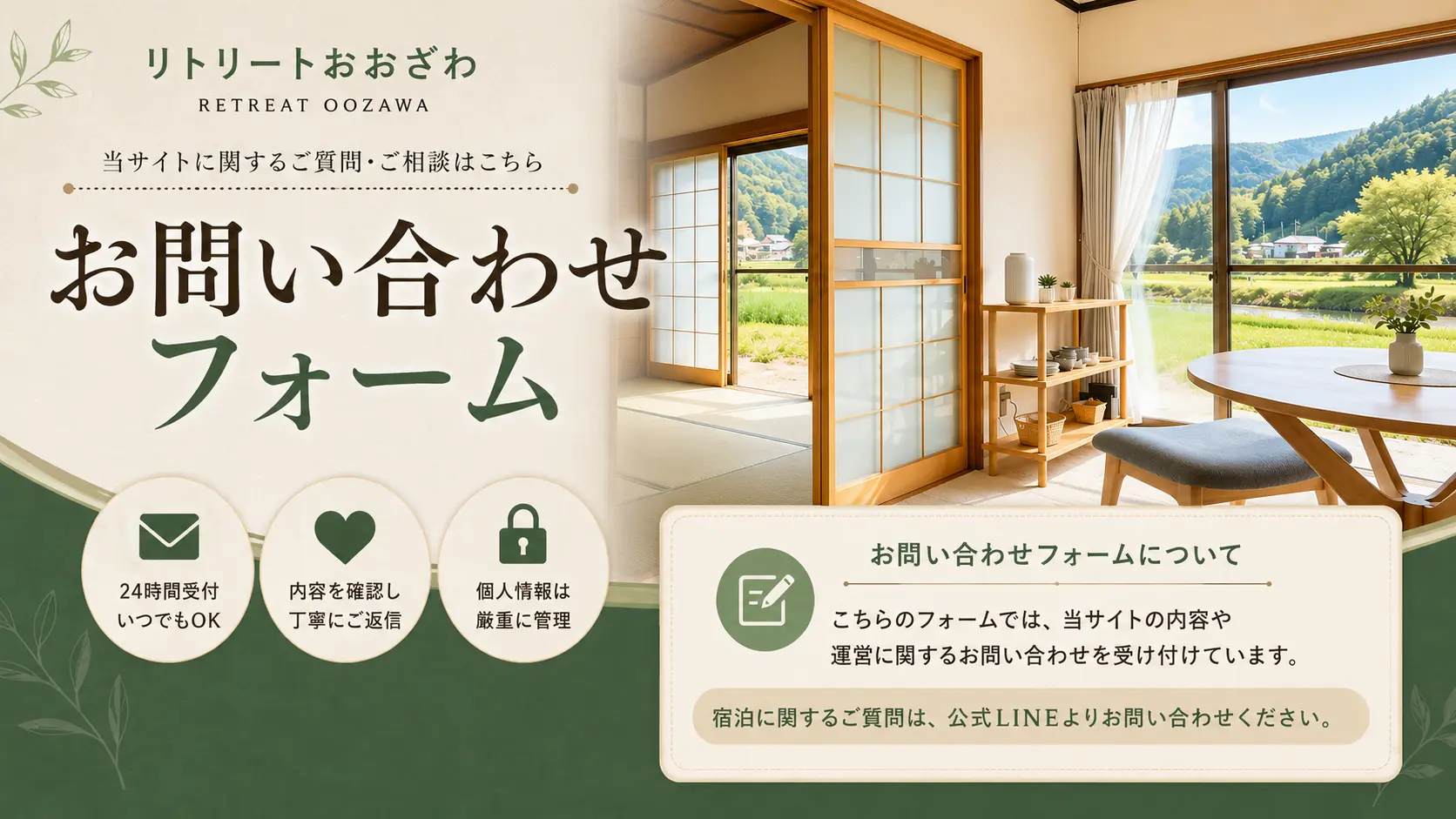 リトリートおおざわ
RETREAT OOZAWA

当サイトに関するご質問・ご相談はこちら

お問い合わせフォーム

24時間受付
いつでもOK

内容を確認し
丁寧にご返信

個人情報は
厳重に管理

お問い合わせフォームについて

こちらのフォームでは、当サイトの内容や運営に関するお問い合わせを受け付けています。

宿泊に関するご質問は、公式LINEよりお問い合わせください。